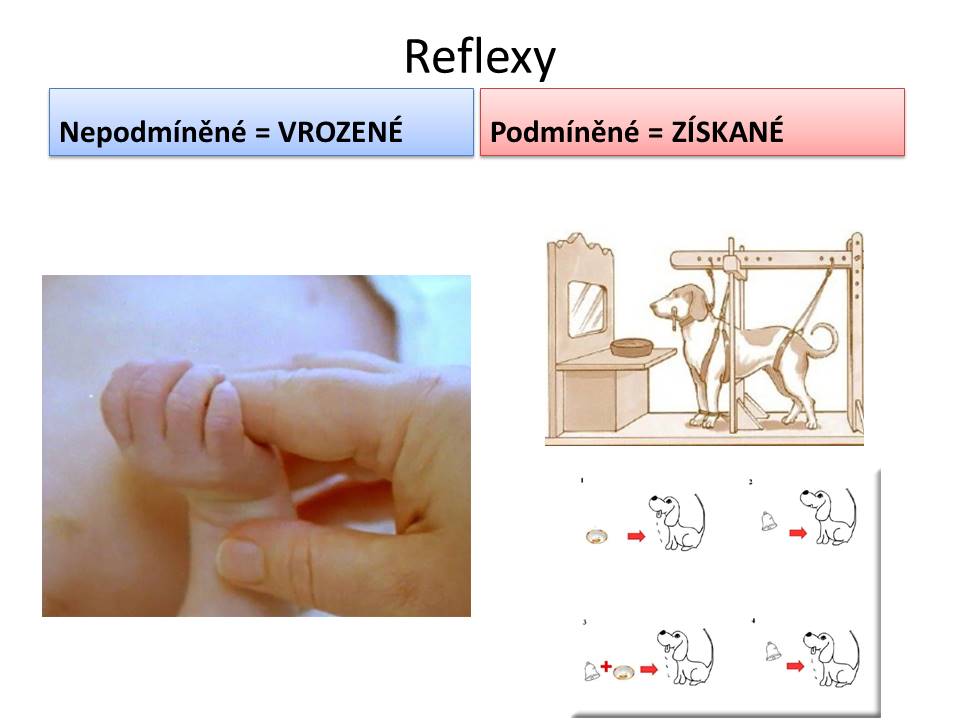 Reflexy

Nepodmíněné = VROZENÉ

Podmíněné = ZÍSKANÉ

1

2

3

4